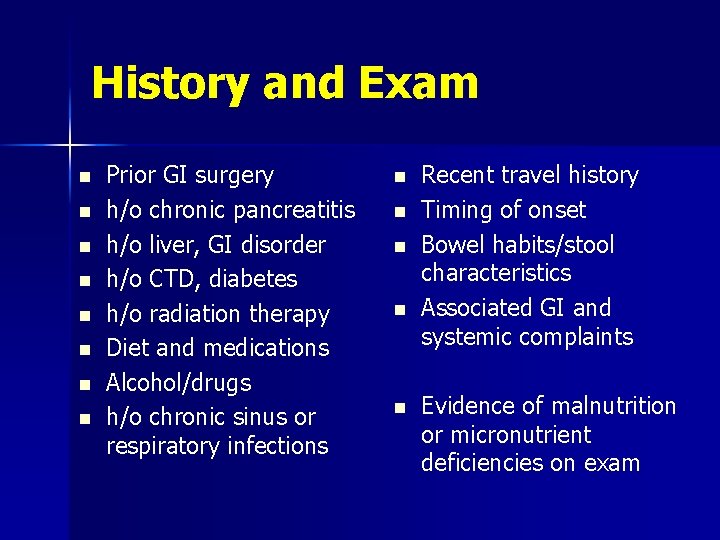 History and Exam

- Prior GI surgery
- h/o chronic pancreatitis
- h/o liver, GI disorder
- h/o CTD, diabetes
- h/o radiation therapy
- Diet and medications
- Alcohol/drugs
- h/o chronic sinus or respiratory infections

- Recent travel history
- Timing of onset
- Bowel habits/stool characteristics
- Associated GI and systemic complaints

- Evidence of malnutrition or micronutrient deficiencies on exam